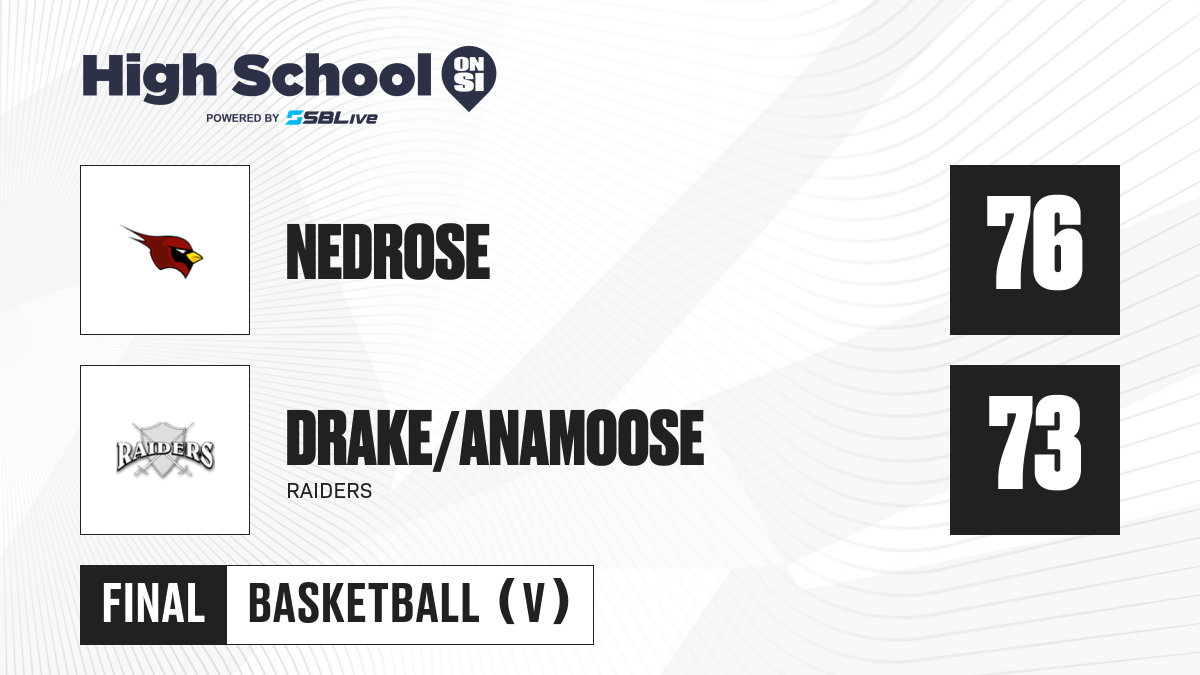 High School ON SI
POWERED BY SBLive

NEDROSE
76

RAIDERS
DRAKE/ANAMOOSE
RAIDERS
73

FINAL
BASKETBALL (V)